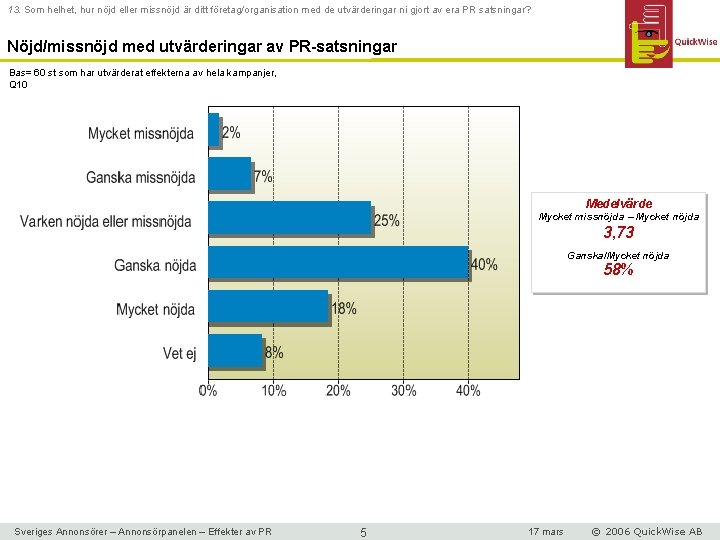 13. Som helhet, hur nöjd eller missnöjd är ditt företag/organisation med de utvärderingar ni gjort av era PR satsningar?

QuickWise

Nöjd/missnöjd med utvärderingar av PR-satsningar

Bas= 60 st som har utvärderat effekterna av hela kampanjer, Q10

Mycket missnöjda 2%
Ganska missnöjda 7%
Varken nöjda eller missnöjda 25%
Ganska nöjda 40%
Mycket nöjda 18%
Vet ej 8%

0% 10% 20% 30% 40%

Medelvärde
Mycket missnöjda – Mycket nöjda
3,73
Ganska/Mycket nöjda
58%

Sveriges Annonsörer – Annonsörpanelen – Effekter av PR 5 17 mars © 2006 QuickWise AB